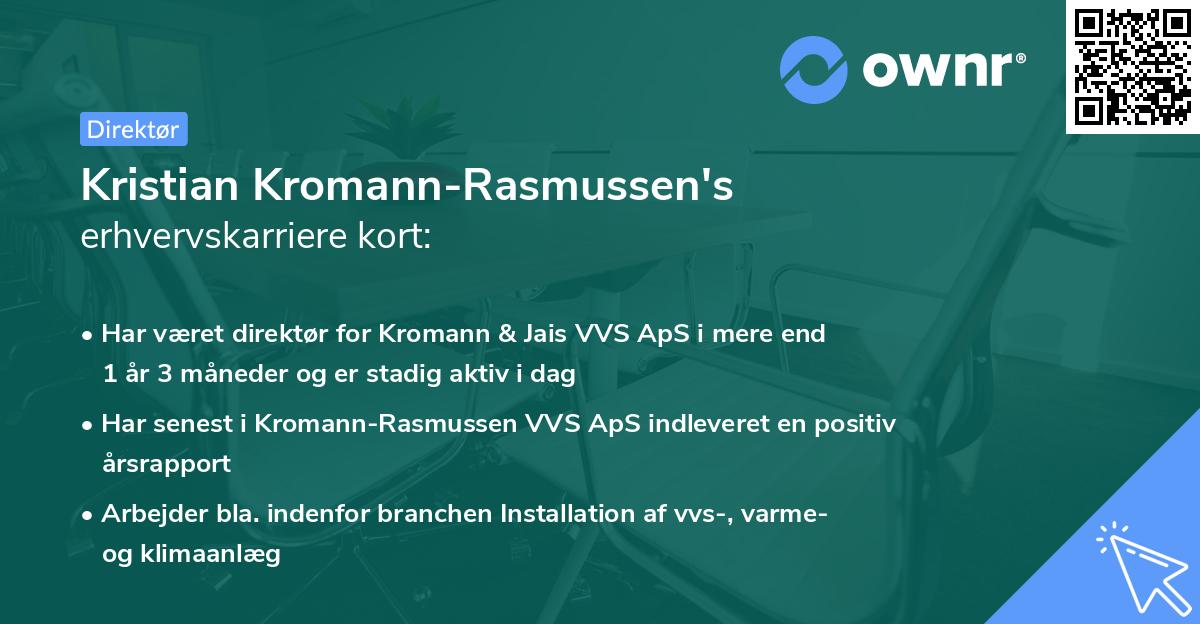 ownr®

Direktør

Kristian Kromann-Rasmussen's erhvervskarriere kort:

• Har været direktør for Kromann & Jais VVS ApS i mere end 1 år 3 måneder og er stadig aktiv i dag

• Har senest i Kromann-Rasmussen VVS ApS indleveret en positiv årsrapport

• Arbejder bla. indenfor branchen Installation af vvs-, varme- og klimaanlæg